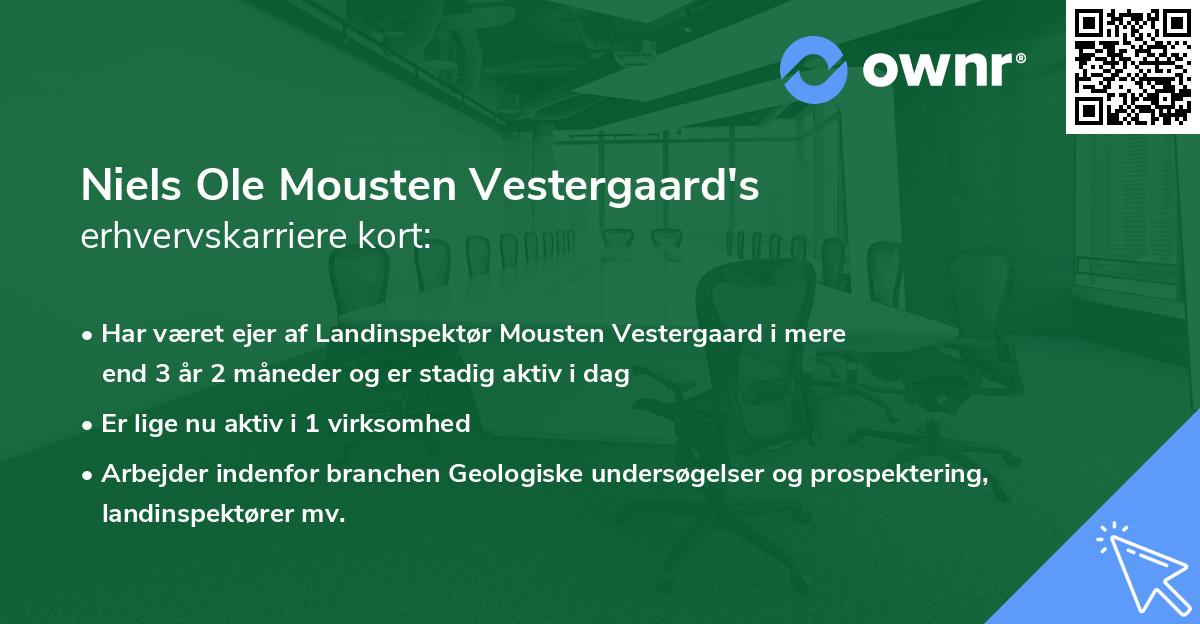 ownr®

Niels Ole Mousten Vestergaard's
erhvervskarriere kort:

• Har været ejer af Landinspektør Mousten Vestergaard i mere end 3 år 2 måneder og er stadig aktiv i dag

• Er lige nu aktiv i 1 virksomhed

• Arbejder indenfor branchen Geologiske undersøgelser og prospektering, landinspektører mv.